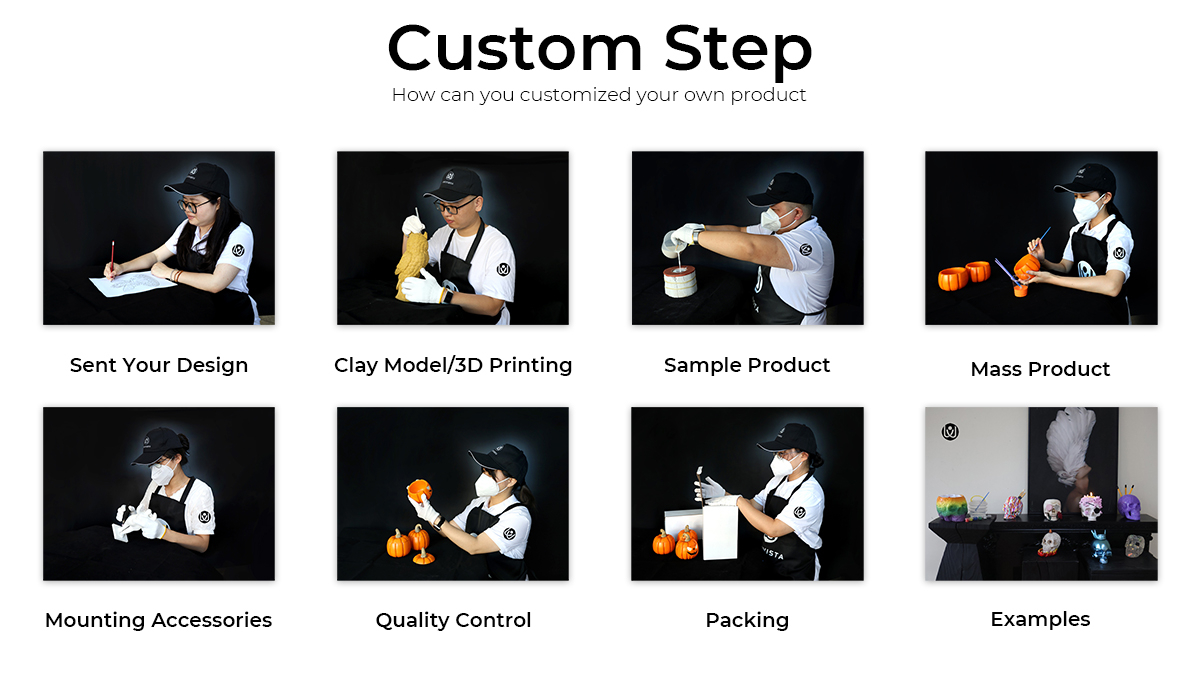 Custom Step

How can you customized your own product

Sent Your Design

Clay Model/3D Printing

Sample Product

Mass Product

Mounting Accessories

Quality Control

Packing

Examples